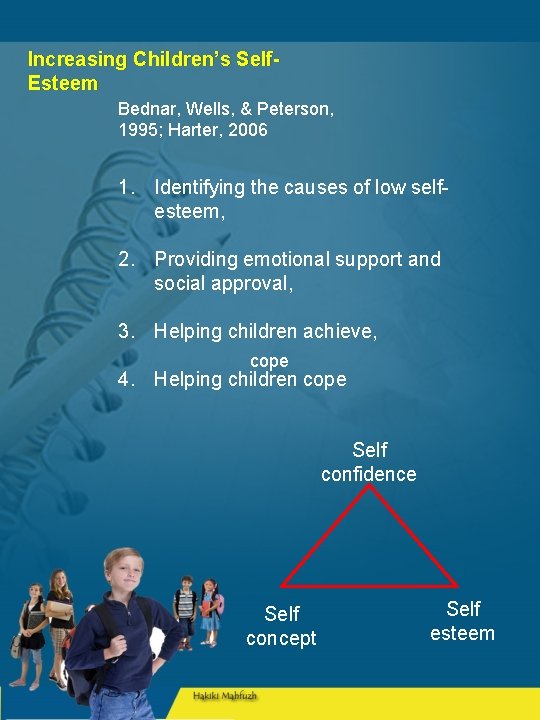 Increasing Children's Self-Esteem

Bednar, Wells, & Peterson, 1995; Harter, 2006

1. Identifying the causes of low self-esteem,

2. Providing emotional support and social approval,

3. Helping children achieve,

cope

4. Helping children cope

Self confidence

Self concept

Self esteem

Hakiki Mahfuzh